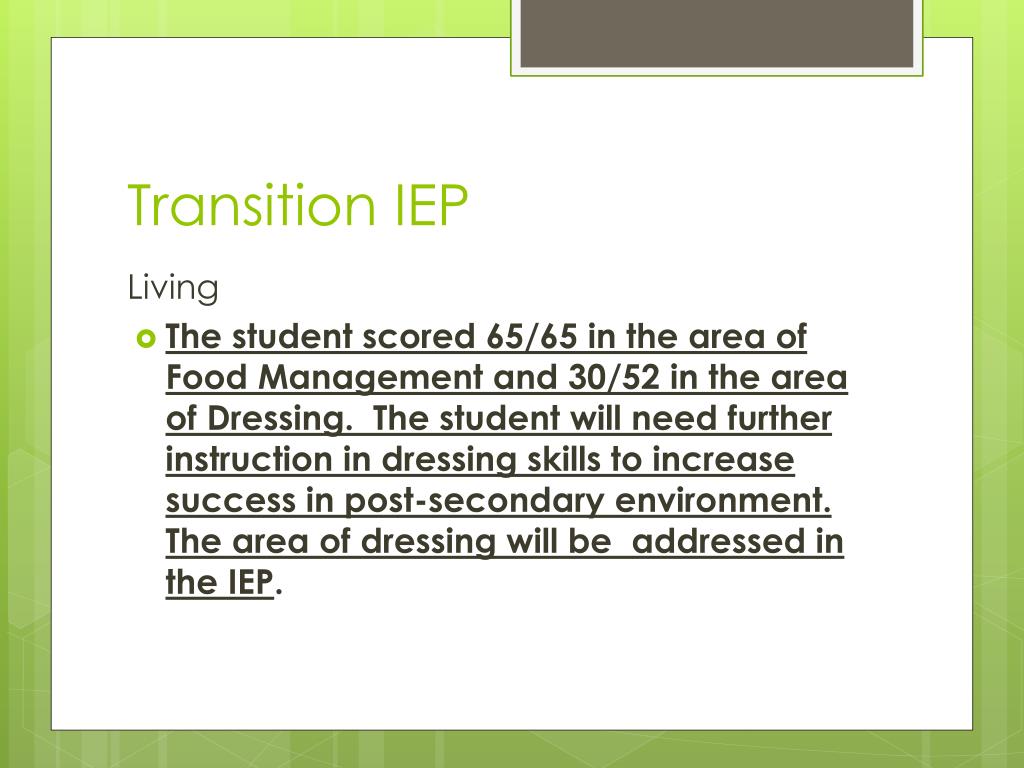 Transition IEP

Living

The student scored 65/65 in the area of Food Management and 30/52 in the area of Dressing. The student will need further instruction in dressing skills to increase success in post-secondary environment. The area of dressing will be addressed in the IEP.